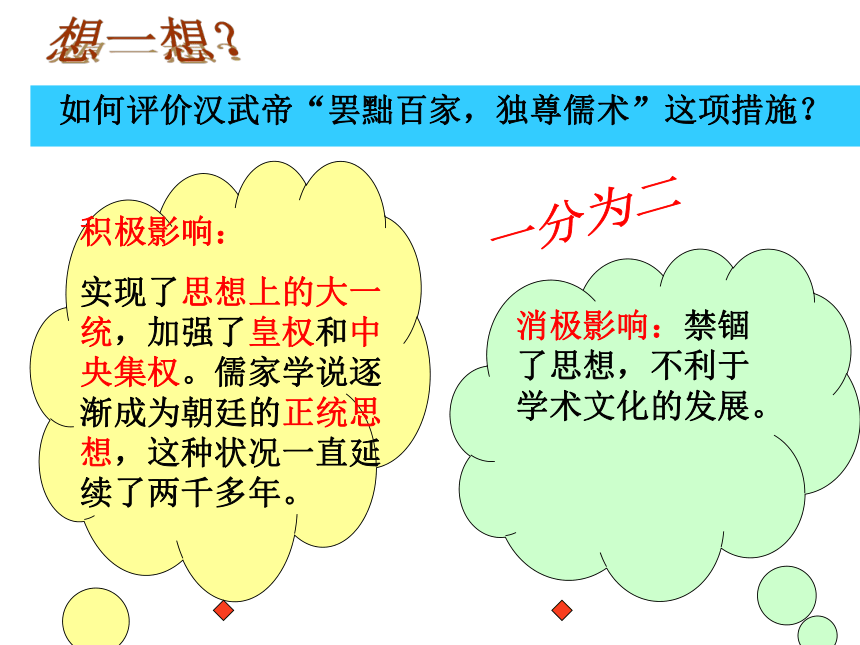 想一想？

如何评价汉武帝“罢黜百家，独尊儒术”这项措施？

积极影响：

实现了思想上的大一统，加强了皇权和中央集权。儒家学说逐渐成为朝廷的正统思想，这种状况一直延续了两千多年。

一分为二

消极影响：禁锢了思想，不利于学术文化的发展。